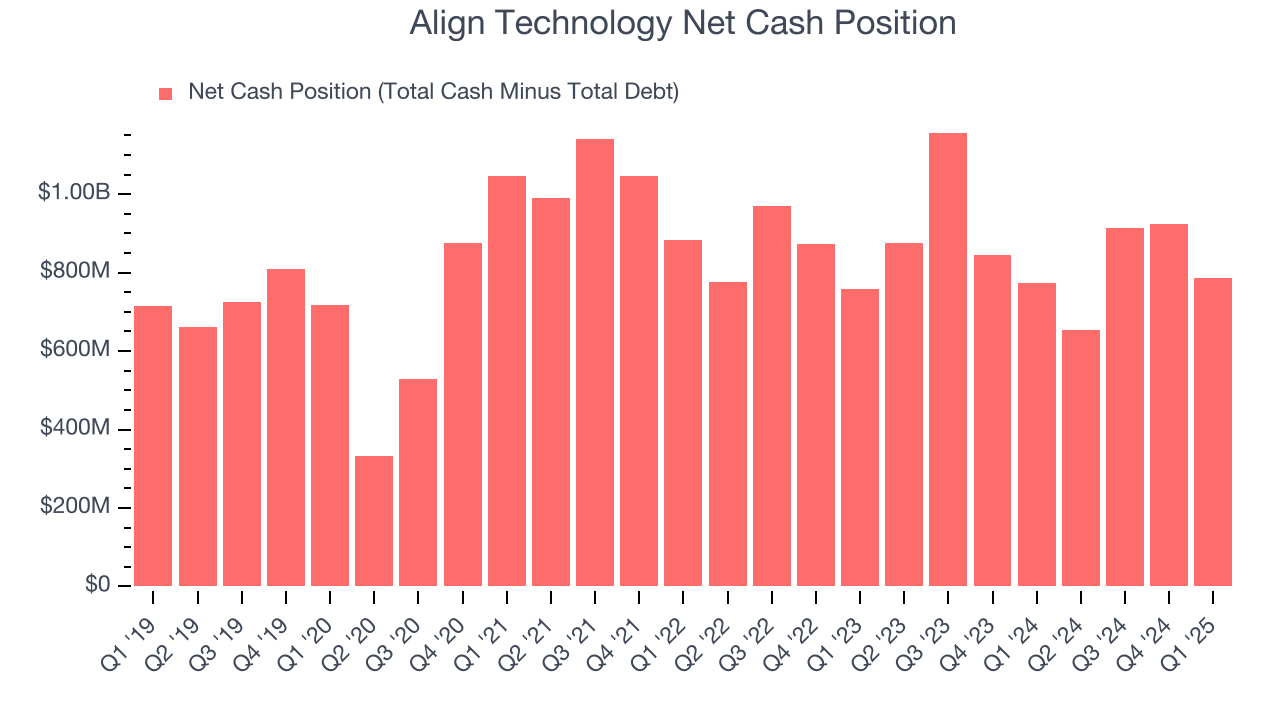 Align Technology Net Cash Position

Net Cash Position (Total Cash Minus Total Debt)

$1.00B
$800M
$600M
$400M
$200M
$0

Q1 '19
Q2 '19
Q3 '19
Q4 '19
Q1 '20
Q2 '20
Q3 '20
Q4 '20
Q1 '21
Q2 '21
Q3 '21
Q4 '21
Q1 '22
Q2 '22
Q3 '22
Q4 '22
Q1 '23
Q2 '23
Q3 '23
Q4 '23
Q1 '24
Q2 '24
Q3 '24
Q4 '24
Q1 '25